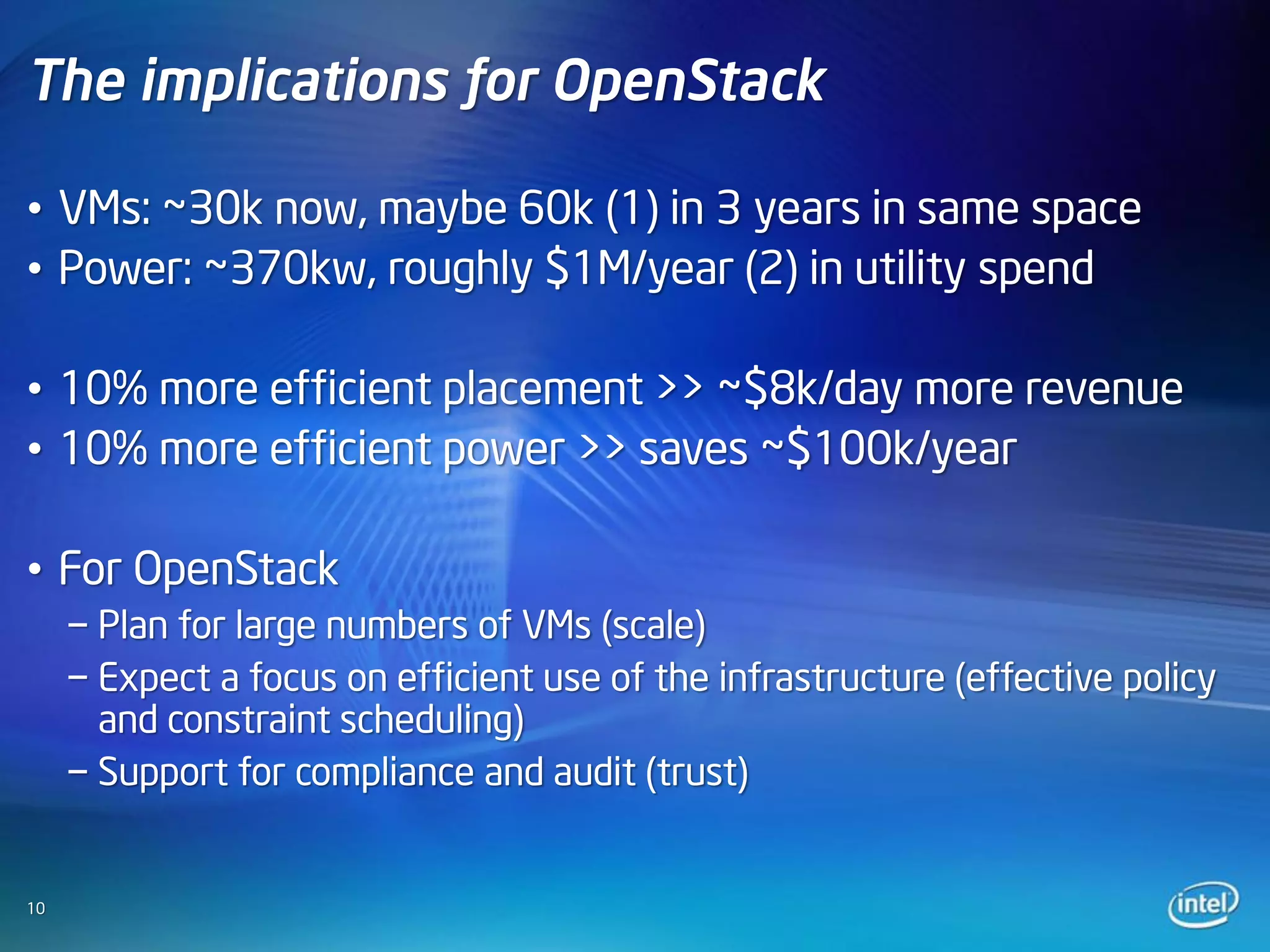 The implications for OpenStack

• VMs: ~30k now, maybe 60k (1) in 3 years in same space
• Power: ~370kw, roughly \$1M/year (2) in utility spend

• 10% more efficient placement >> ~\$8k/day more revenue
• 10% more efficient power >> saves ~\$100k/year

• For OpenStack
– Plan for large numbers of VMs (scale)
– Expect a focus on efficient use of the infrastructure (effective policy and constraint scheduling)
– Support for compliance and audit (trust)

10

intel